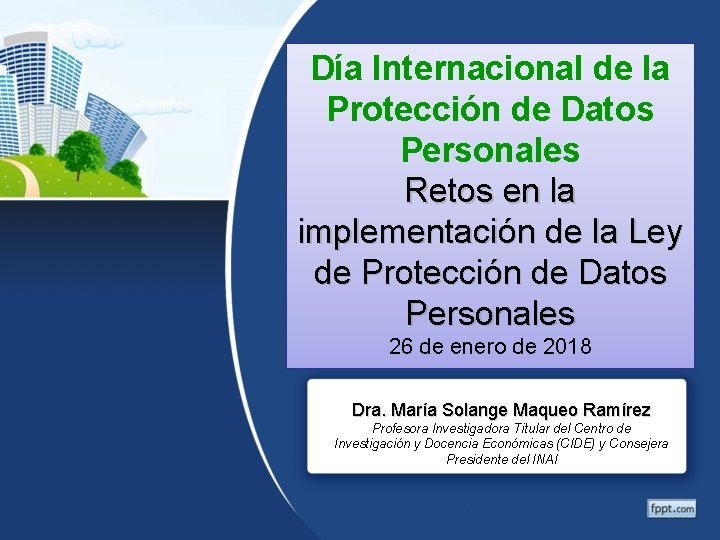 Día Internacional de la Protección de Datos Personales
Retos en la implementación de la Ley de Protección de Datos Personales
26 de enero de 2018

Dra. María Solange Maqueo Ramírez
Profesora Investigadora Titular del Centro de Investigación y Docencia Económicas (CIDE) y Consejera Presidente del INAI

fppt.com